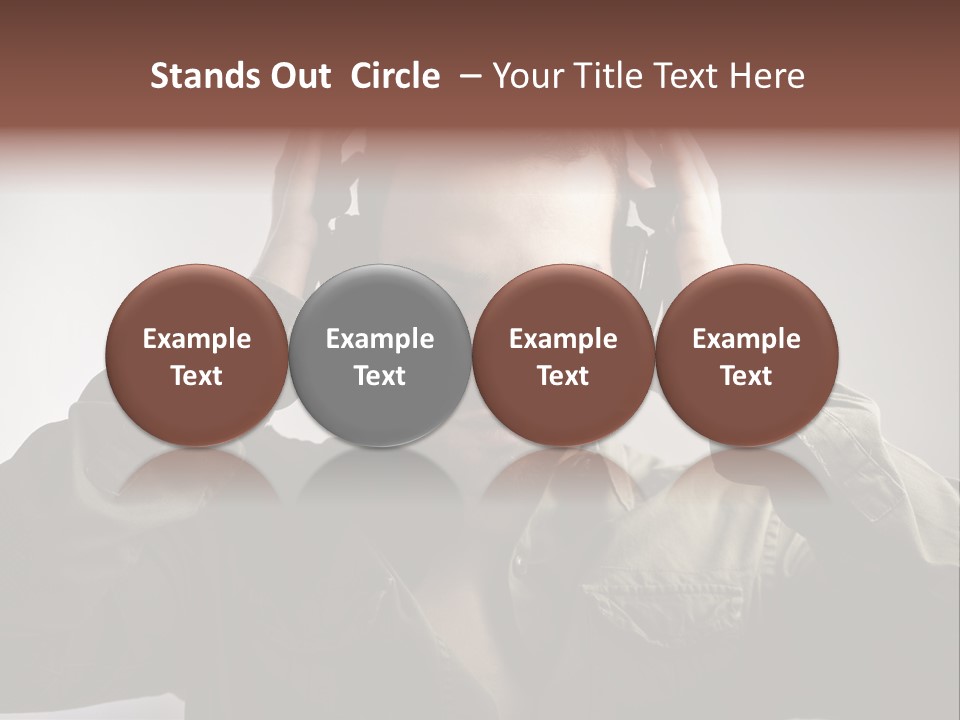 Stands Out Circle – Your Title Text Here

Example Text

Example Text

Example Text

Example Text